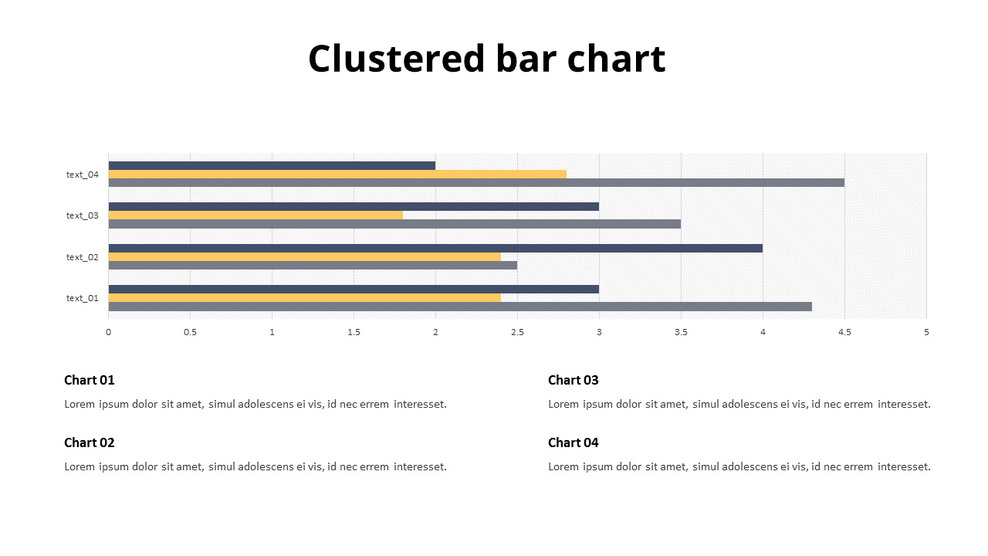 Clustered bar chart

text_04
text_03
text_02
text_01

0 0.5 1 1.5 2 2.5 3 3.5 4 4.5 5

Chart 01
Lorem ipsum dolor sit amet, simul adolescens ei vis, id nec errem interesset.

Chart 02
Lorem ipsum dolor sit amet, simul adolescens ei vis, id nec errem interesset.

Chart 03
Lorem ipsum dolor sit amet, simul adolescens ei vis, id nec errem interesset.

Chart 04
Lorem ipsum dolor sit amet, simul adolescens ei vis, id nec errem interesset.